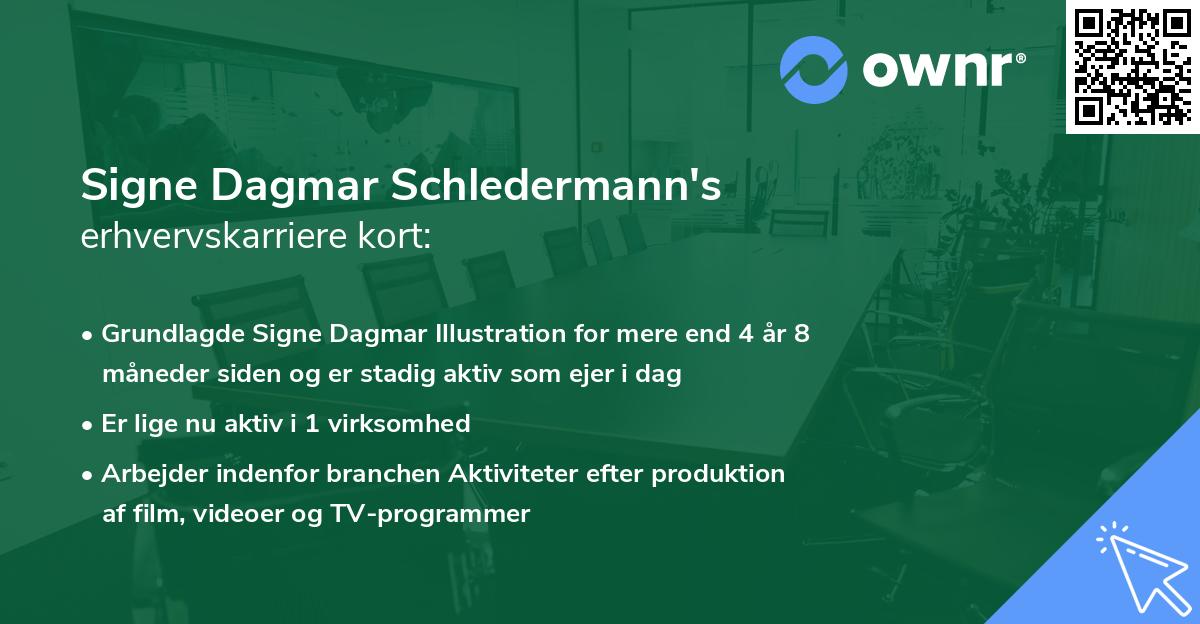 ownr®

Signe Dagmar Schledermann's
erhvervskarriere kort:

• Grundlagde Signe Dagmar Illustration for mere end 4 år 8 måneder siden og er stadig aktiv som ejer i dag
• Er lige nu aktiv i 1 virksomhed
• Arbejder indenfor branchen Aktiviteter efter produktion af film, videoer og TV-programmer